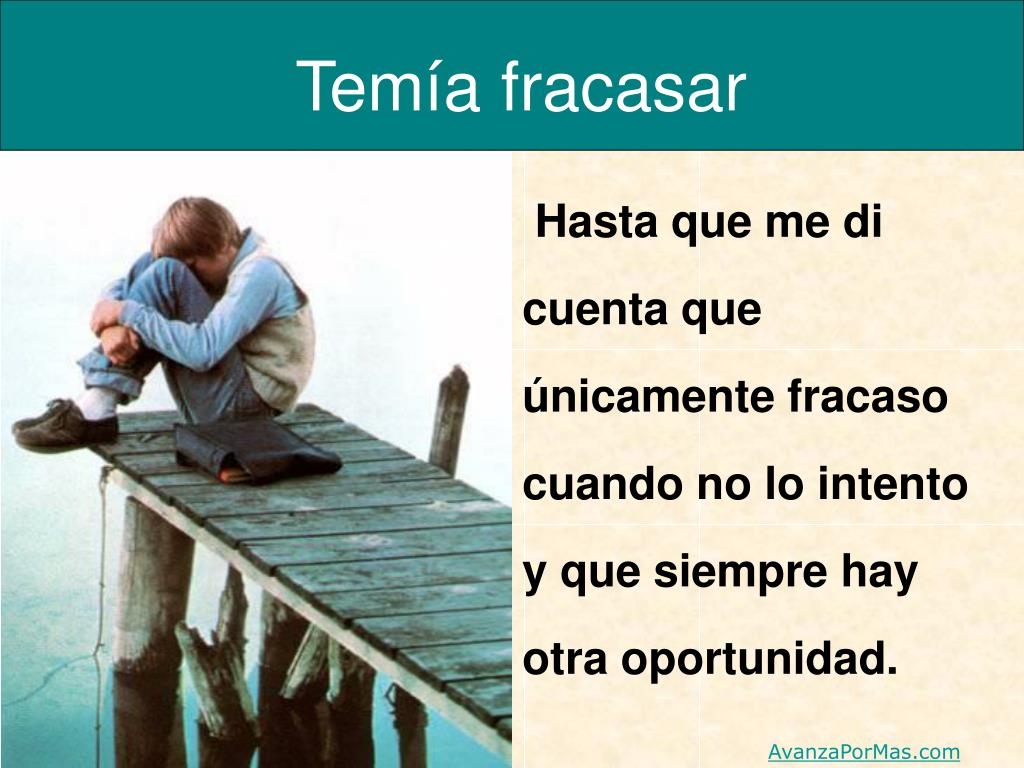 Temía fracasar

Hasta que me di cuenta que únicamente fracaso cuando no lo intento y que siempre hay otra oportunidad.

AvanzaPorMas.com